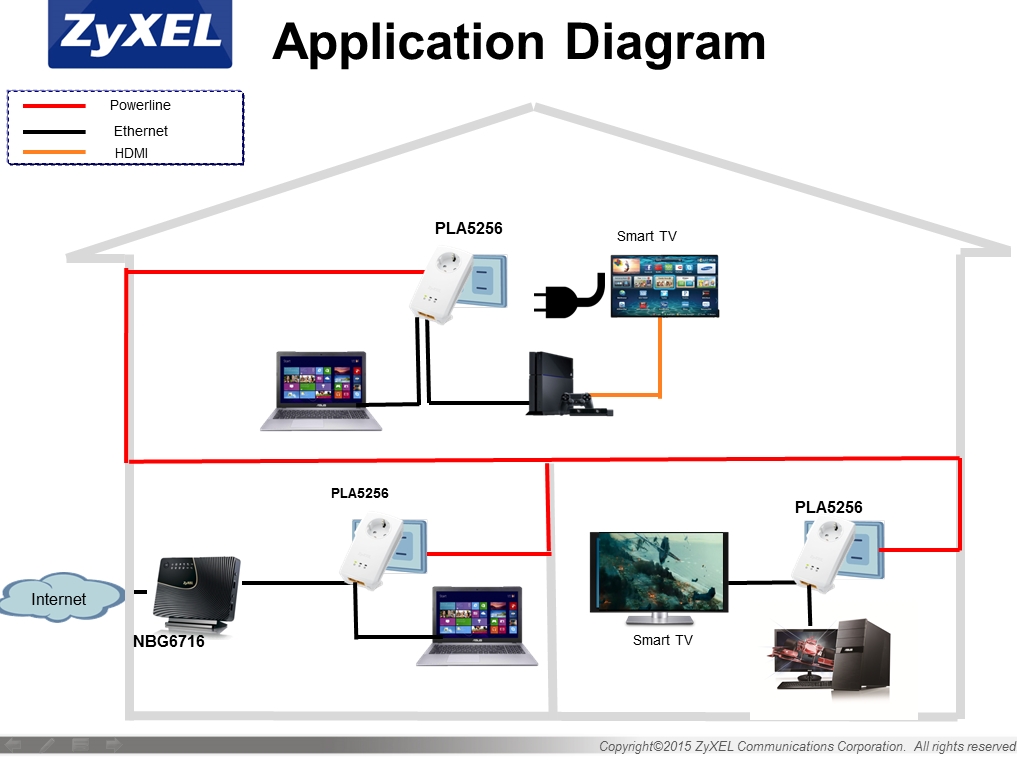 ZyXEL

Application Diagram

Powerline
Ethernet
HDMI

PLA5256

Smart TV

PLA5256

PLA5256

Internet

NBG6716

Smart TV

Copyright©2015 ZyXEL Communications Corporation. All rights reserved